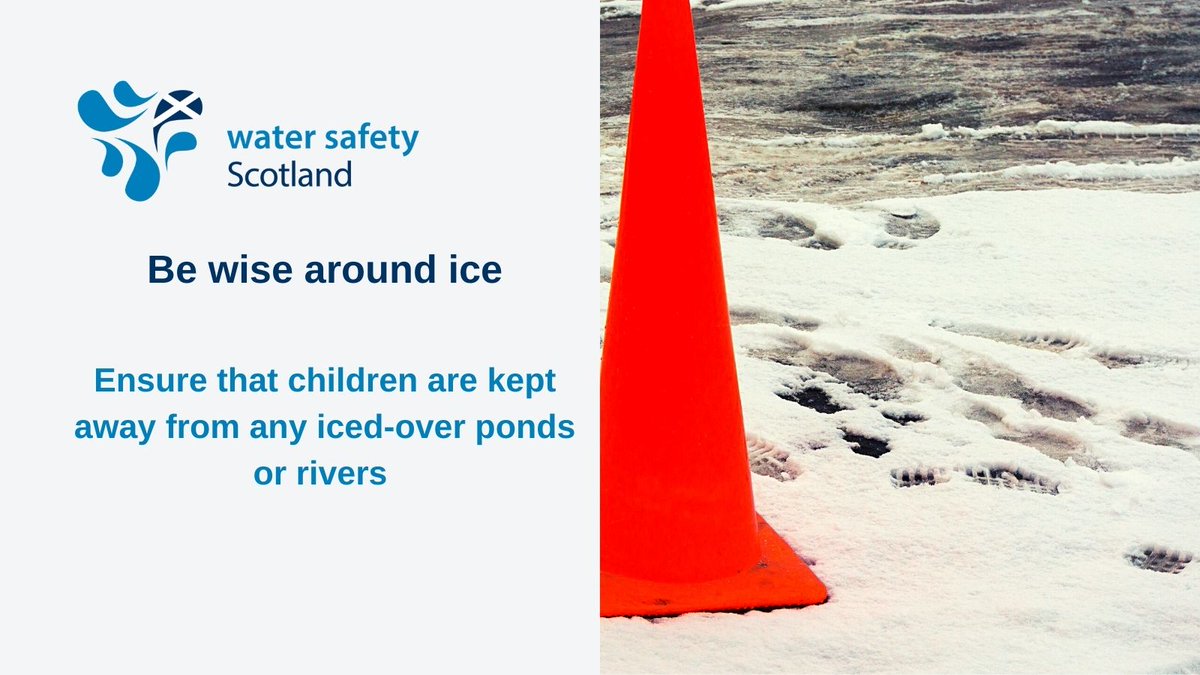 water safety Scotland

Be wise around ice

Ensure that children are kept away from any iced-over ponds or rivers